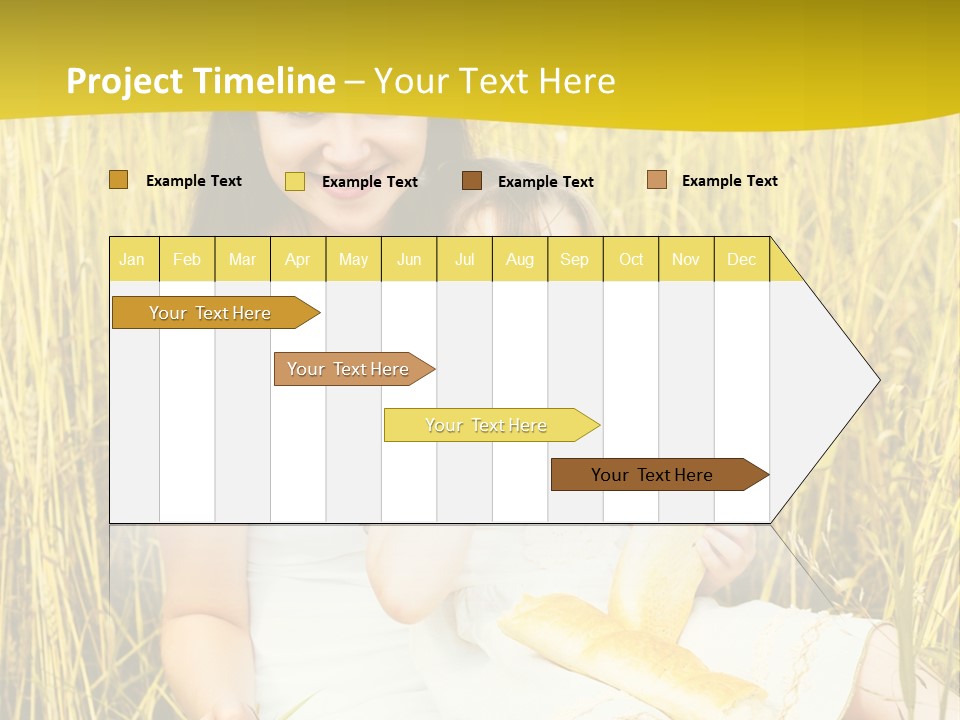 Project Timeline – Your Text Here

Example Text
Example Text
Example Text
Example Text

| Jan | Feb | Mar | Apr | May | Jun | Jul | Aug | Sep | Oct | Nov | Dec |
|---|---|---|---|---|---|---|---|---|---|---|---|

Your Text Here

Your Text Here

Your Text Here

Your Text Here